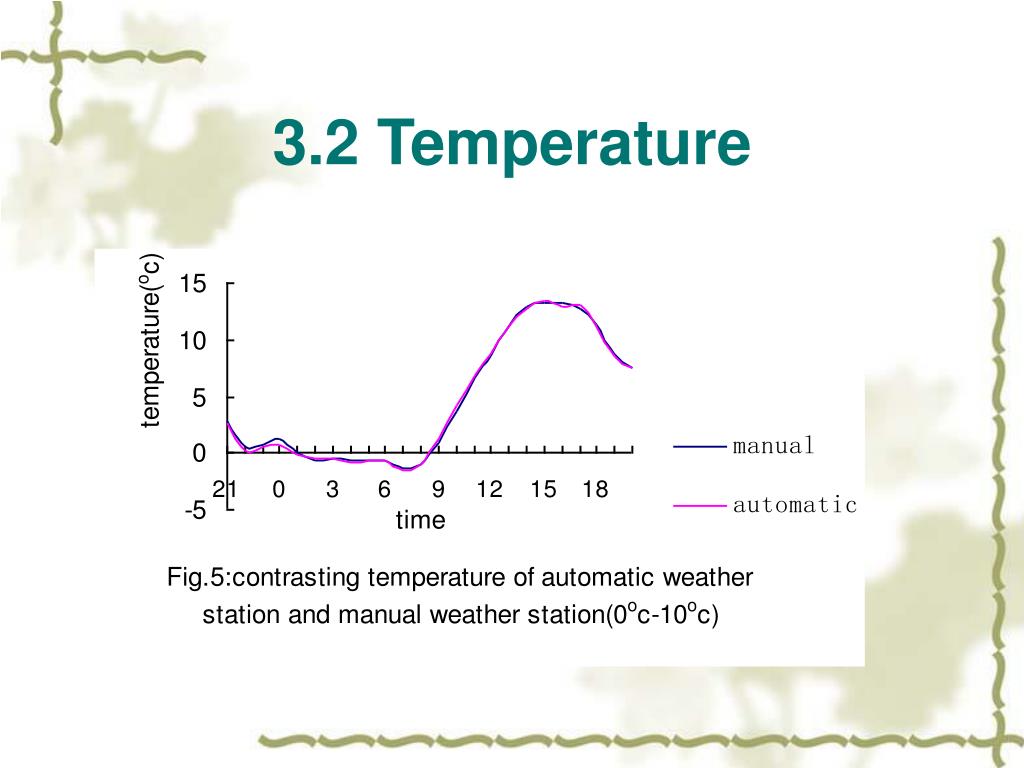 3.2 Temperature

temperature($^o$c)

15
10
5
0
-5

21 0 3 6 9 12 15 18

time

manual

automatic

Fig.5:contrasting temperature of automatic weather station and manual weather station(0$^o$c-10$^o$c)